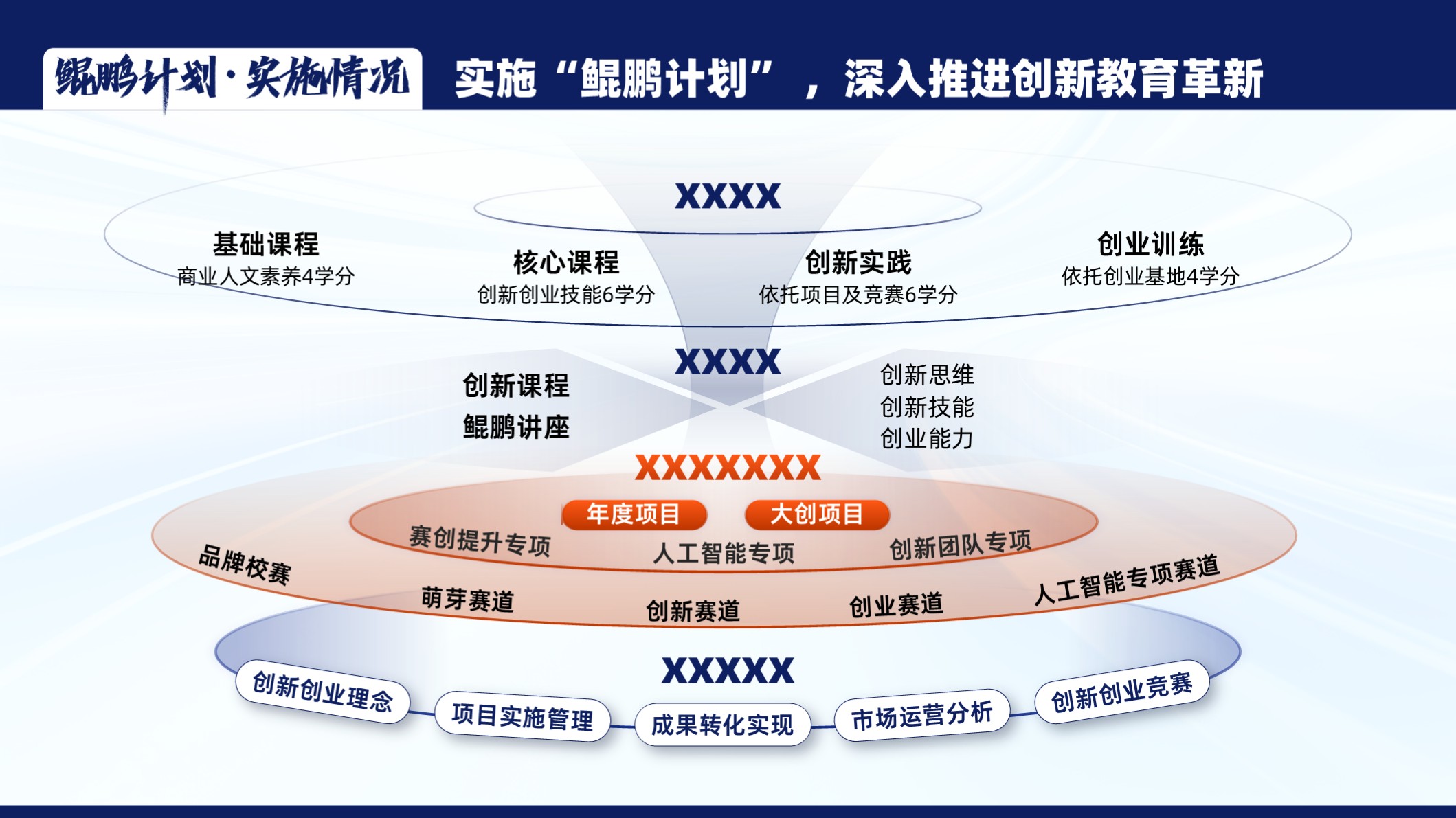 鲲鹏计划·实施情况

实施“鲲鹏计划”，深入推进创新教育革新

XXXX

基础课程
商业人文素养4学分

核心课程
创新创业技能6学分

创新实践
依托项目及竞赛6学分

创业训练
依托创业基地4学分

XXXX

创新课程
鲲鹏讲座

创新思维
创新技能
创业能力

XXXXXXXX

年度项目
大创项目

赛创提升专项
人工智能专项
创新团队专项

品牌校赛
萌芽赛道
创新赛道
创业赛道
人工智能专项赛道

XXXXX

创新创业理念
项目实施管理
成果转化实现
市场运营分析
创新创业竞赛